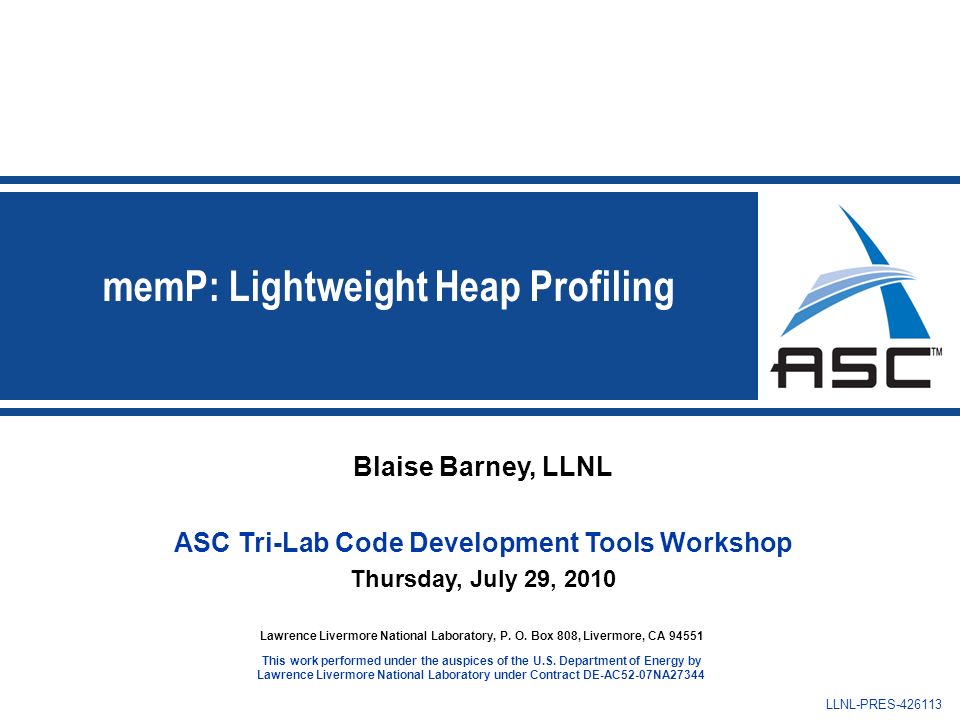 memP: Lightweight Heap Profiling

ASC™

Blaise Barney, LLNL

ASC Tri-Lab Code Development Tools Workshop

Thursday, July 29, 2010

Lawrence Livermore National Laboratory, P. O. Box 808, Livermore, CA 94551

This work performed under the auspices of the U.S. Department of Energy by Lawrence Livermore National Laboratory under Contract DE-AC52-07NA27344

LLNL-PRES-426113